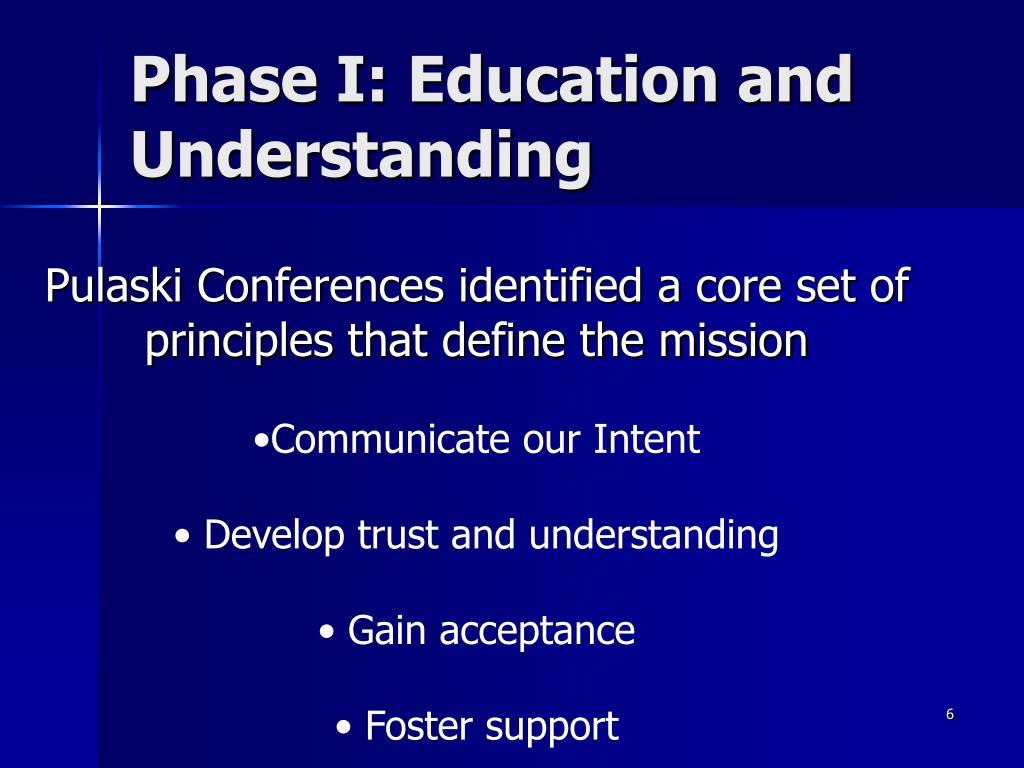 Phase I: Education and Understanding

Pulaski Conferences identified a core set of principles that define the mission

•Communicate our Intent

• Develop trust and understanding

• Gain acceptance

• Foster support

6